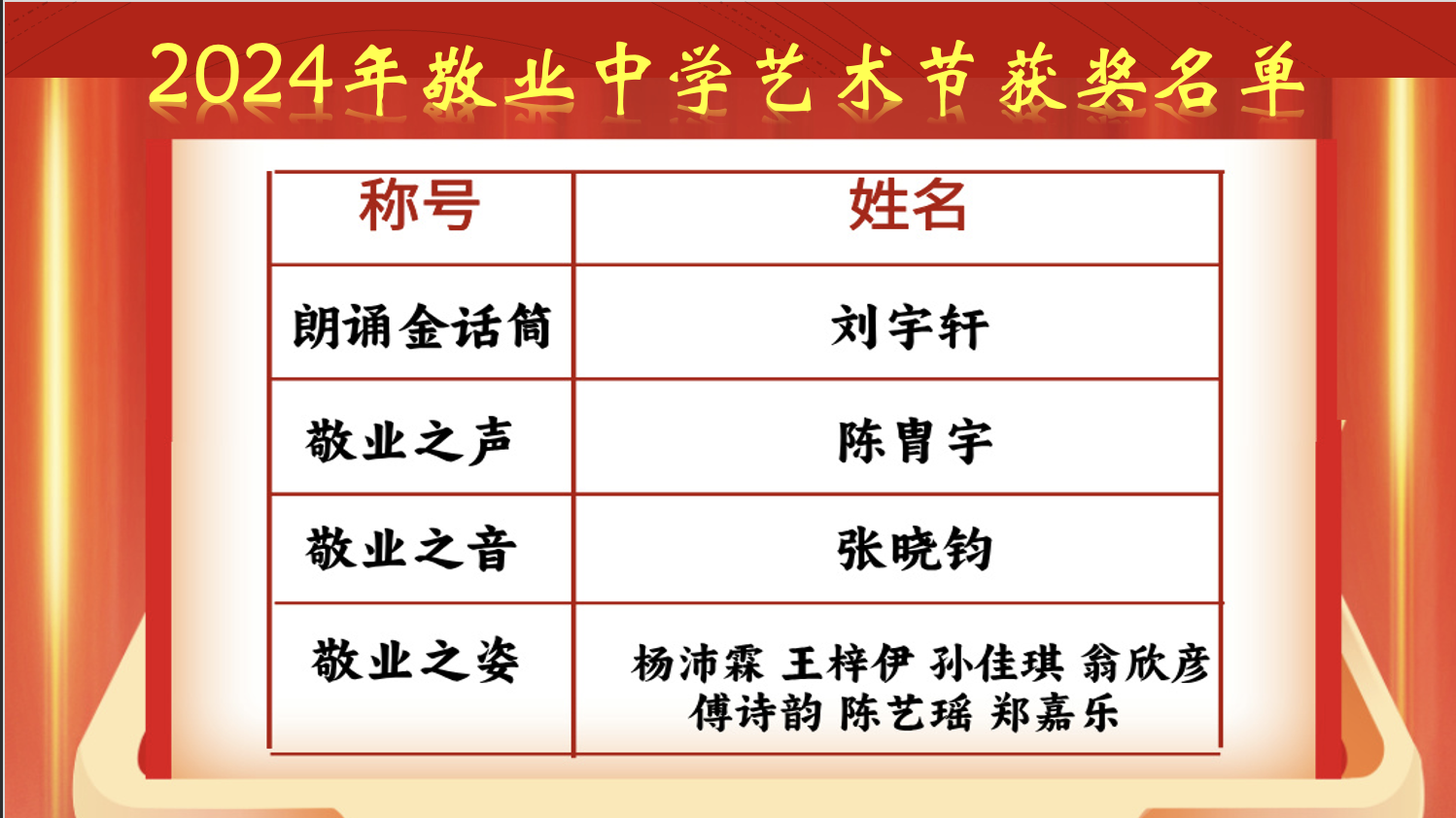 2024年敬业中学艺术节获奖名单

| 称号 | 姓名 |
|---|---|
| 朗诵金话筒 | 刘宇轩 |
| 敬业之声 | 陈胄宇 |
| 敬业之音 | 张晓钧 |
| 敬业之姿 | 杨沛霖 王梓伊 孙佳琪 翁欣彦 傅诗韵 陈艺瑶 郑嘉乐 |